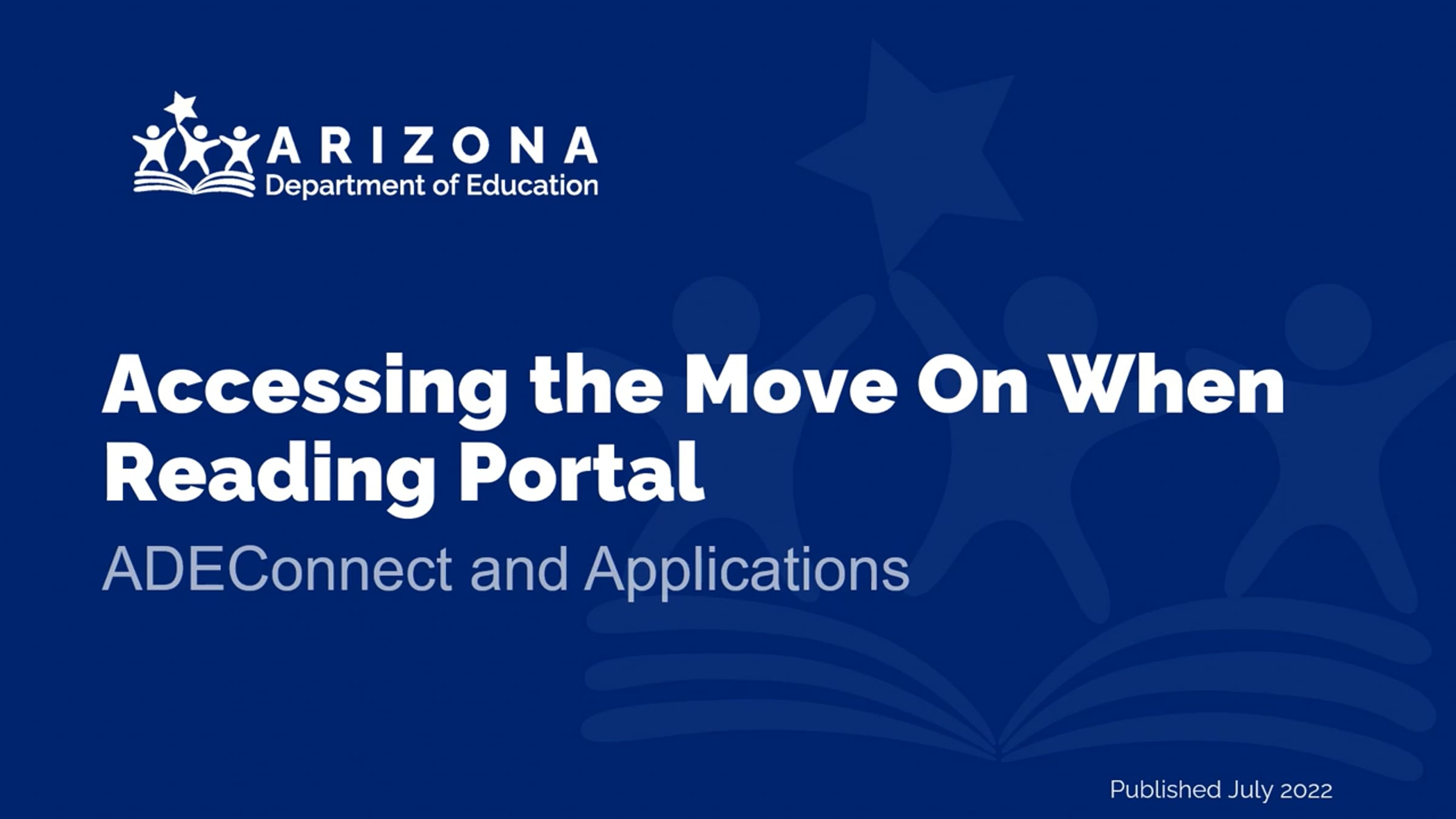 ARIZONA
Department of Education

Accessing the Move On When Reading Portal

ADEConnect and Applications

Published July 2022